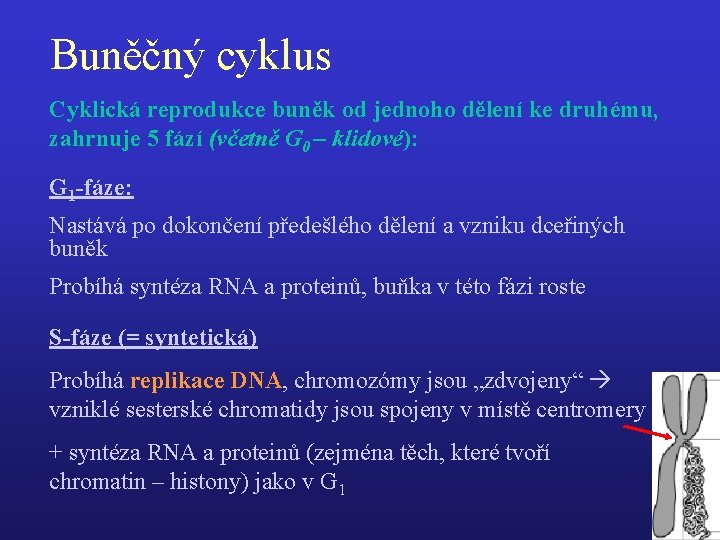 Buněčný cyklus

Cyklická reprodukce buněk od jednoho dělení ke druhému, zahrnuje 5 fází (včetně $G_0$ – klidové):

$G_1$-fáze:

Nastává po dokončení předešlého dělení a vzniku dceřiných buněk

Probíhá syntéza RNA a proteinů, buňka v této fázi roste

S-fáze (= syntetická)

Probíhá replikace DNA, chromozómy jsou „zdvojeny“ → vzniklé sesterské chromatidy jsou spojeny v místě centromery

+ syntéza RNA a proteinů (zejména těch, které tvoří chromatin – histony) jako v $G_1$